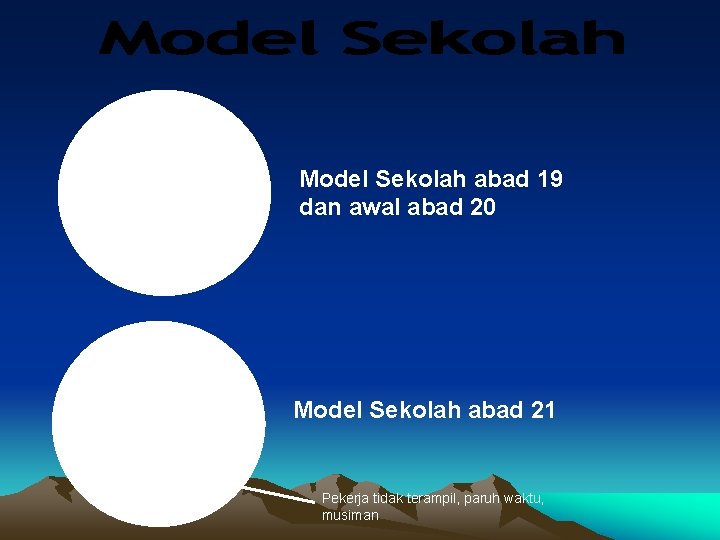 Model Sekolah

Model Sekolah abad 19 dan awal abad 20

Model Sekolah abad 21

Pekerja tidak terampil, paruh waktu, musiman